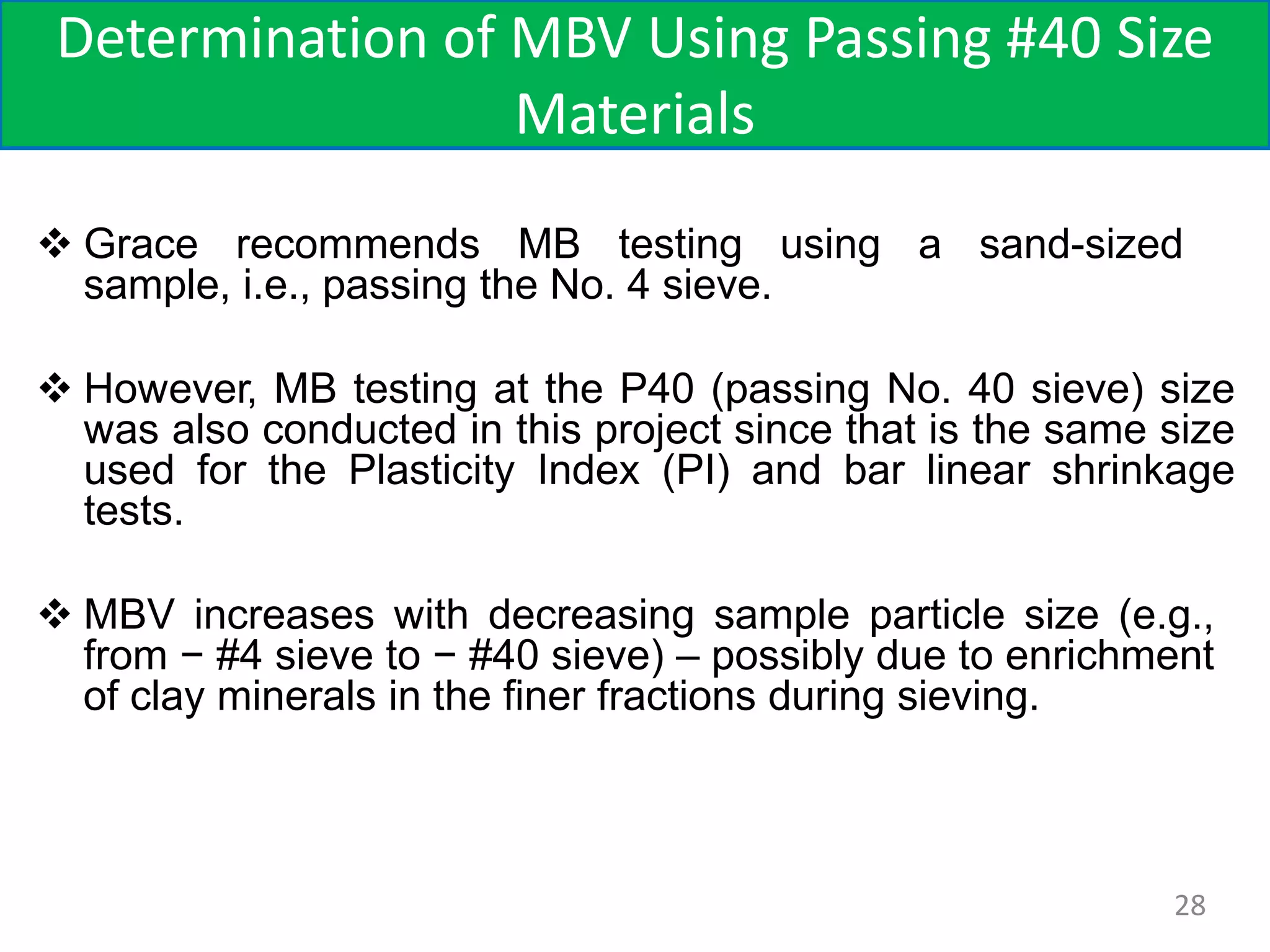 Determination of MBV Using Passing #40 Size Materials

❖ Grace recommends MB testing using a sand-sized sample, i.e., passing the No. 4 sieve.

❖ However, MB testing at the P40 (passing No. 40 sieve) size was also conducted in this project since that is the same size used for the Plasticity Index (PI) and bar linear shrinkage tests.

❖ MBV increases with decreasing sample particle size (e.g., from − #4 sieve to − #40 sieve) – possibly due to enrichment of clay minerals in the finer fractions during sieving.

28